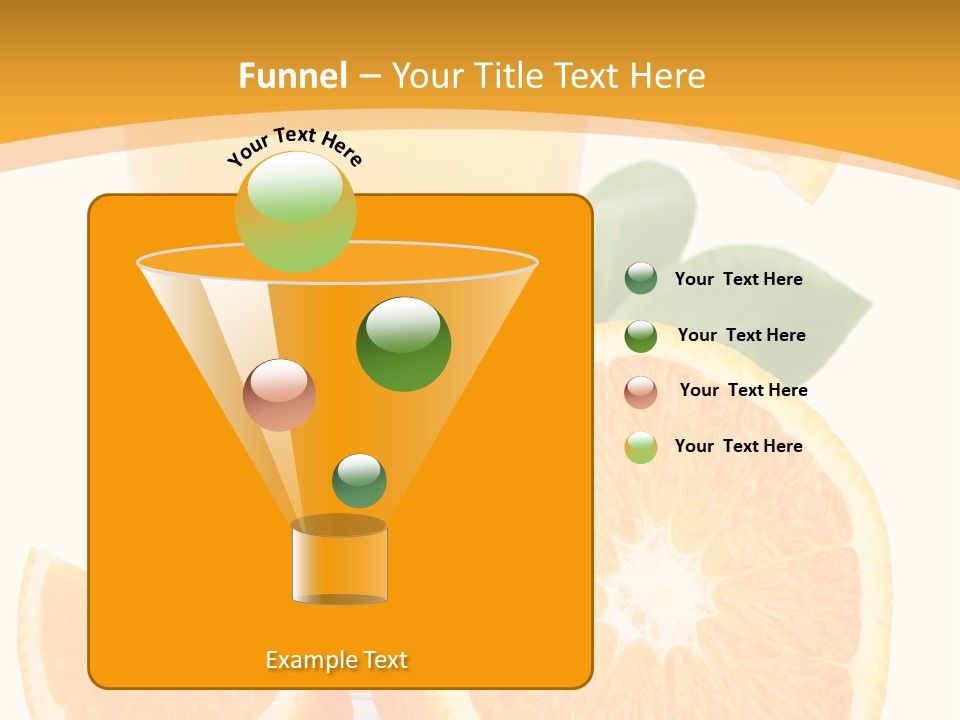 Funnel – Your Title Text Here

Your Text Here

Your Text Here

Your Text Here

Your Text Here

Your Text Here

Example Text